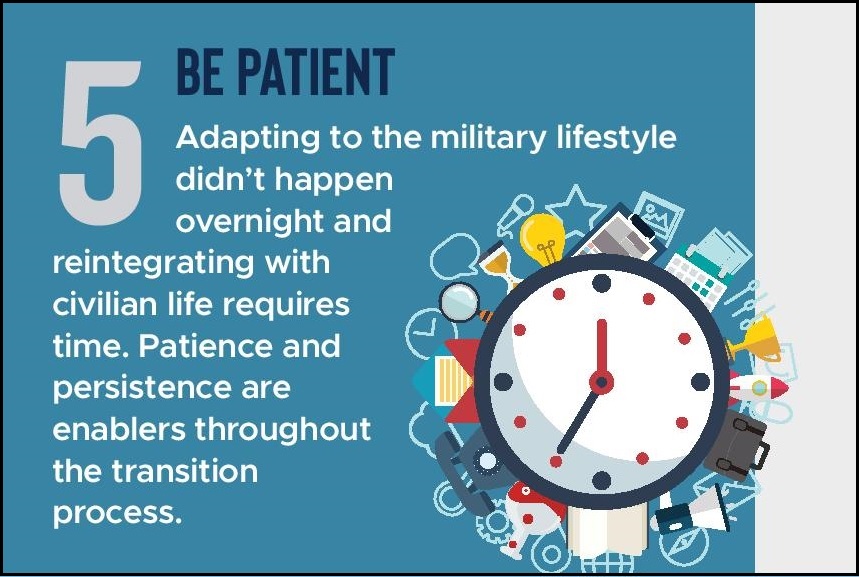 5

BE PATIENT

Adapting to the military lifestyle didn't happen overnight and reintegrating with civilian life requires time. Patience and persistence are enablers throughout the transition process.